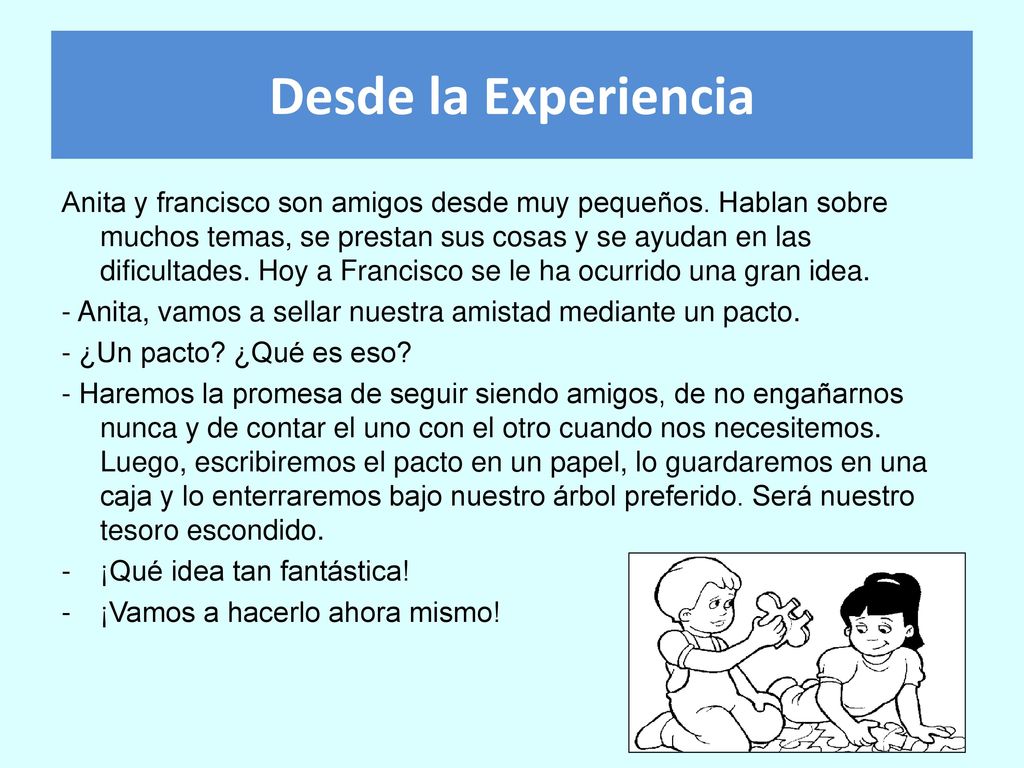 Desde la Experiencia

Anita y francisco son amigos desde muy pequeños. Hablan sobre muchos temas, se prestan sus cosas y se ayudan en las dificultades. Hoy a Francisco se le ha ocurrido una gran idea.

- Anita, vamos a sellar nuestra amistad mediante un pacto.

- ¿Un pacto? ¿Qué es eso?

- Haremos la promesa de seguir siendo amigos, de no engañarnos nunca y de contar el uno con el otro cuando nos necesitemos. Luego, escribiremos el pacto en un papel, lo guardaremos en una caja y lo enterraremos bajo nuestro árbol preferido. Será nuestro tesoro escondido.

- ¡Qué idea tan fantástica!

- ¡Vamos a hacerlo ahora mismo!